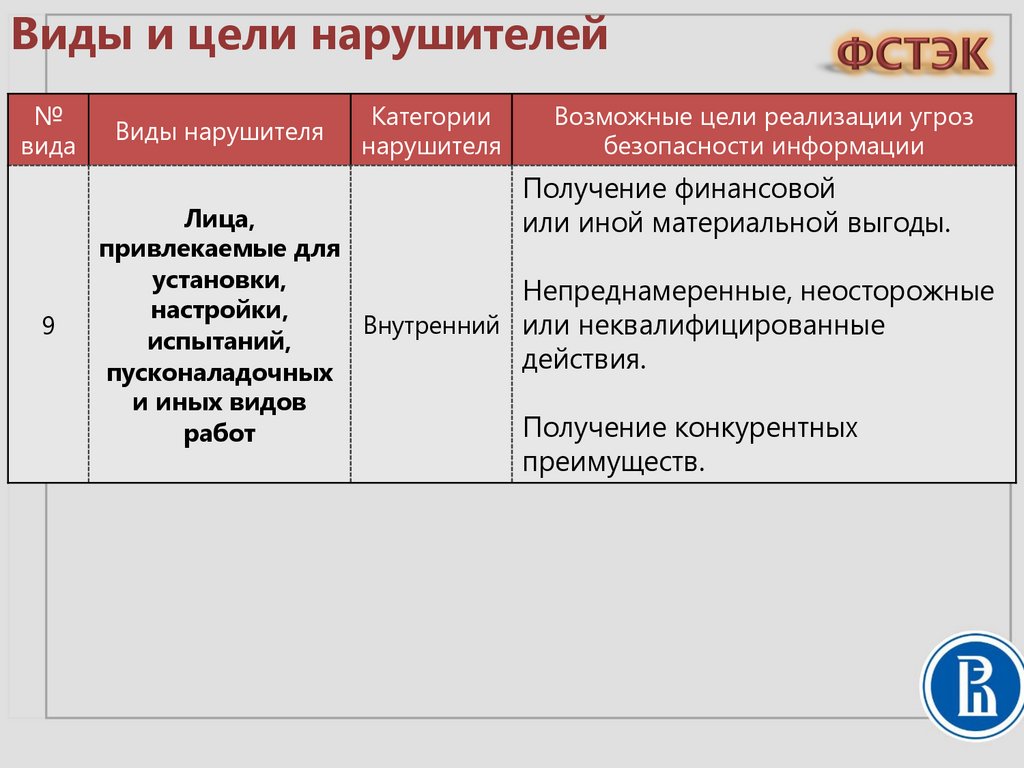 Виды и цели нарушителей

ФСТЭК

| № вида | Виды нарушителя | Категории нарушителя | Возможные цели реализации угроз безопасности информации |
|---|---|---|---|
| 9 | Лица, привлекаемые для установки, настройки, испытаний, пусконаладочных и иных видов работ | Внутренний | Получение финансовой или иной материальной выгоды. Непреднамеренные, неосторожные или неквалифицированные действия. Получение конкурентных преимуществ. |